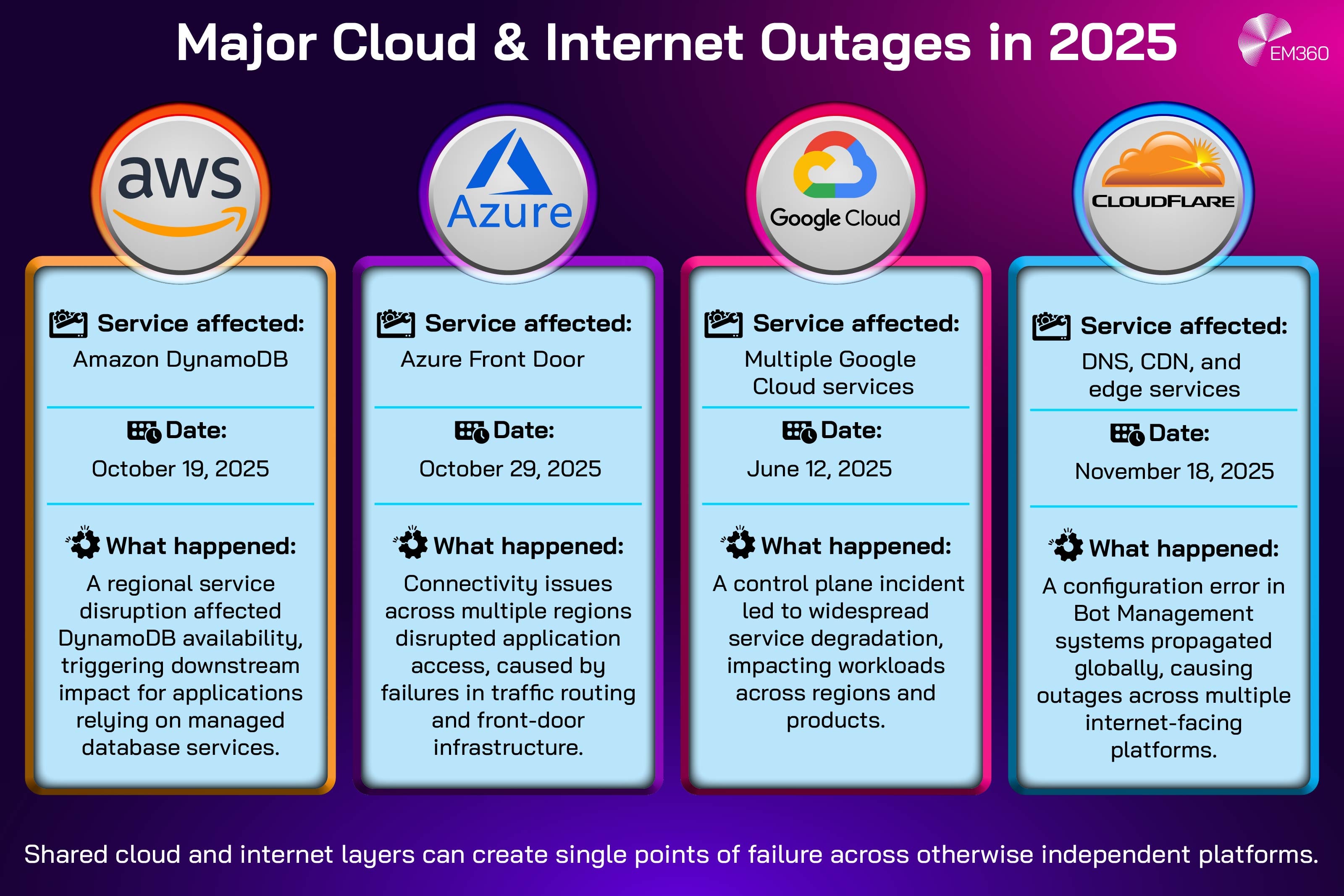 Major Cloud & Internet Outages in 2025

EM360

aws

Service affected:
Amazon DynamoDB

Date:
October 19, 2025

What happened:
A regional service disruption affected DynamoDB availability, triggering downstream impact for applications relying on managed database services.

Azure

Service affected:
Azure Front Door

Date:
October 29, 2025

What happened:
Connectivity issues across multiple regions disrupted application access, caused by failures in traffic routing and front-door infrastructure.

Google Cloud

Service affected:
Multiple Google Cloud services

Date:
June 12, 2025

What happened:
A control plane incident led to widespread service degradation, impacting workloads across regions and products.

CLOUDFLARE

Service affected:
DNS, CDN, and edge services

Date:
November 18, 2025

What happened:
A configuration error in Bot Management systems propagated globally, causing outages across multiple internet-facing platforms.

Shared cloud and internet layers can create single points of failure across otherwise independent platforms.